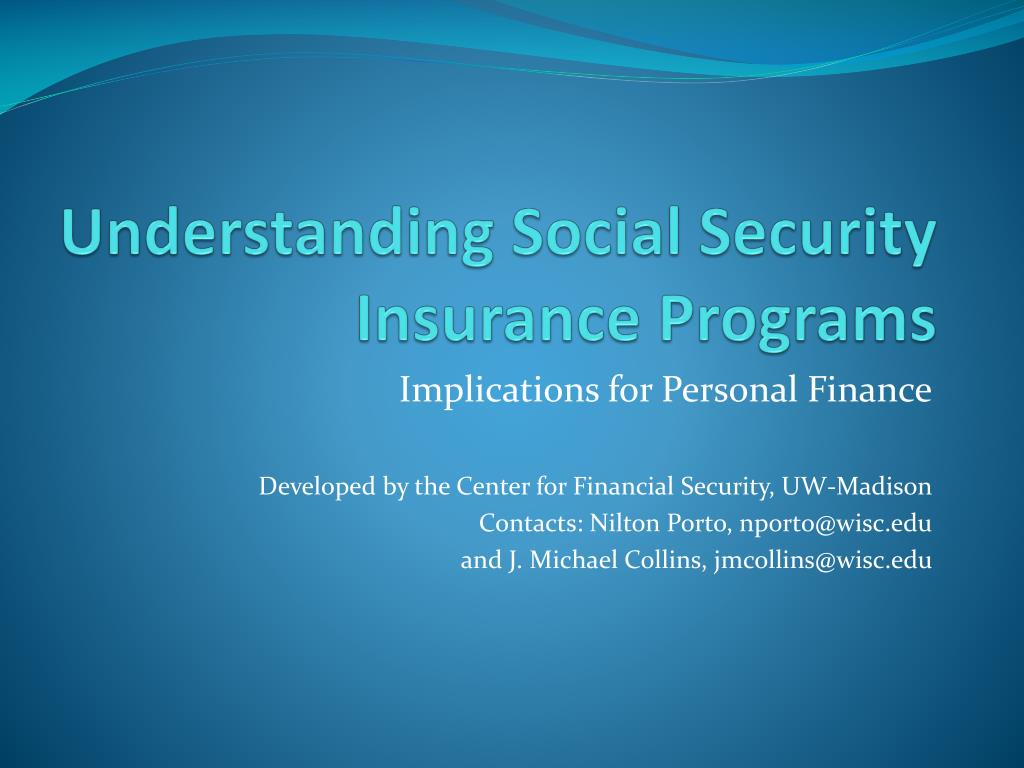 Understanding Social Security Insurance Programs

Implications for Personal Finance

Developed by the Center for Financial Security, UW-Madison
Contacts: Nilton Porto, nporto@wisc.edu
and J. Michael Collins, jmcollins@wisc.edu